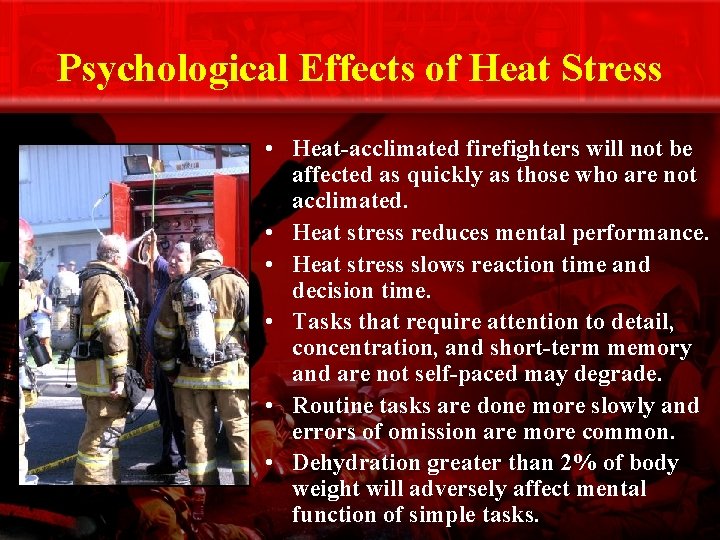 Psychological Effects of Heat Stress

• Heat-acclimated firefighters will not be affected as quickly as those who are not acclimated.
• Heat stress reduces mental performance.
• Heat stress slows reaction time and decision time.
• Tasks that require attention to detail, concentration, and short-term memory and are not self-paced may degrade.
• Routine tasks are done more slowly and errors of omission are more common.
• Dehydration greater than 2% of body weight will adversely affect mental function of simple tasks.